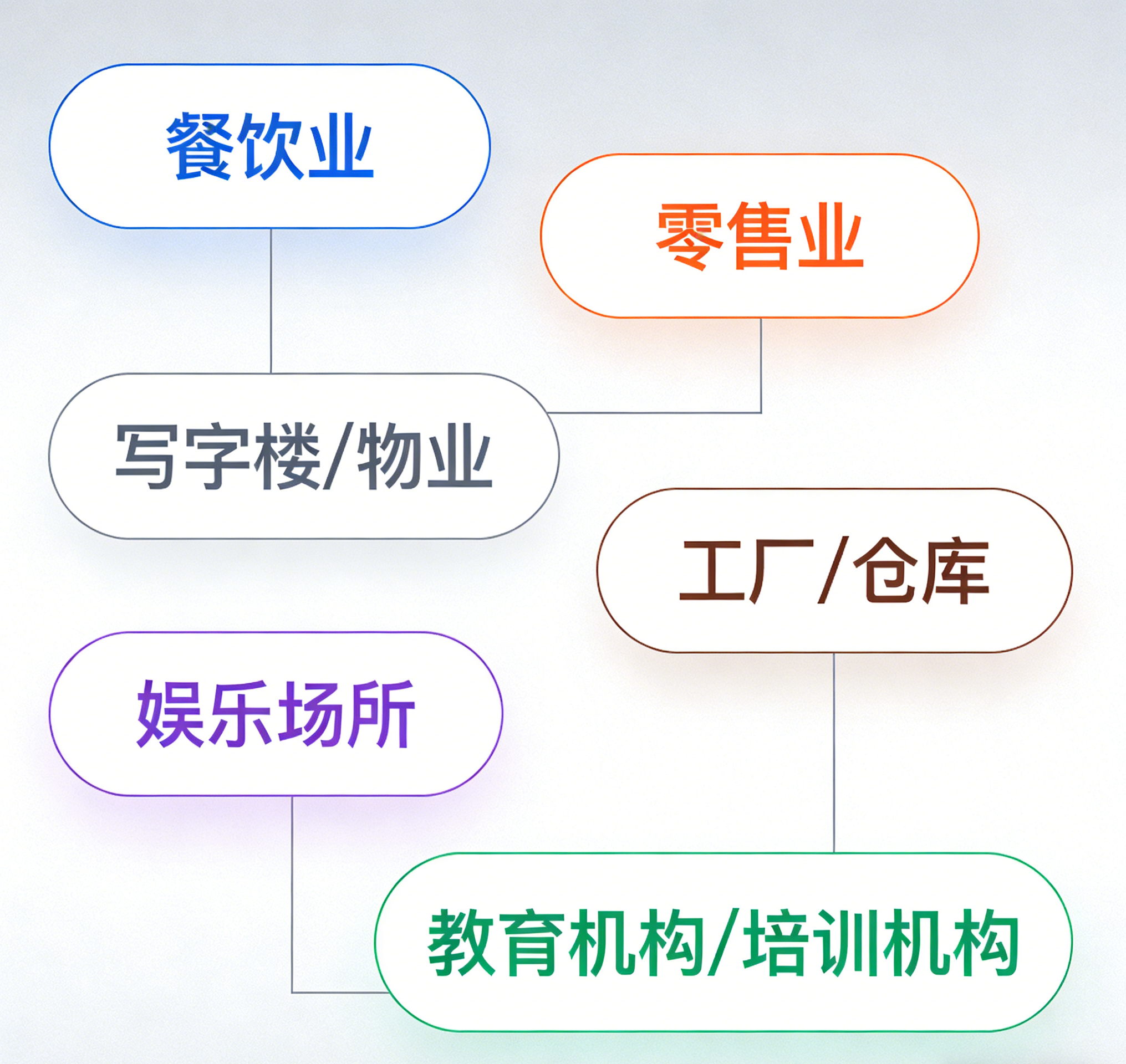 餐饮业

零售业

写字楼/物业

工厂/仓库

娱乐场所

教育机构/培训机构